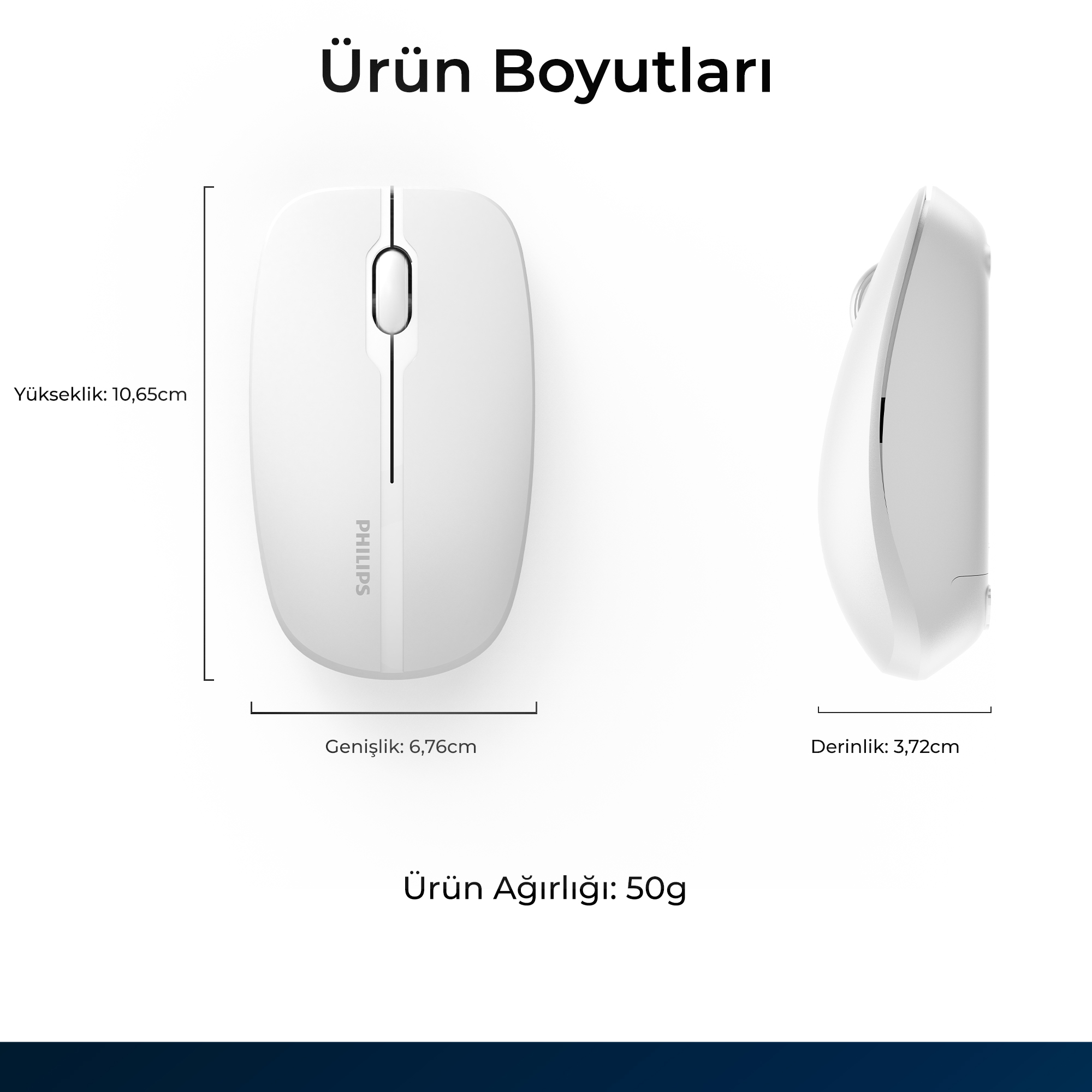 Ürün Boyutları

Yükseklik: 10,65cm

PHILIPS

Genişlik: 6,76cm

Derinlik: 3,72cm

Ürün Ağırlığı: 50g